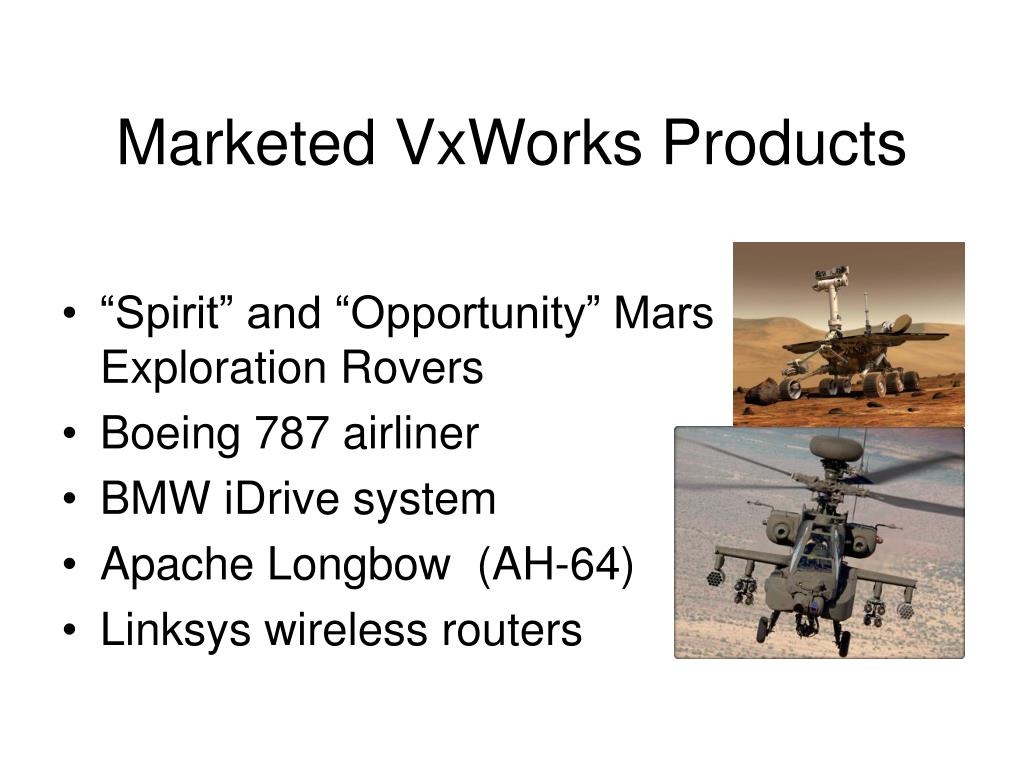 Marketed VxWorks Products

• “Spirit” and “Opportunity” Mars Exploration Rovers
• Boeing 787 airliner
• BMW iDrive system
• Apache Longbow (AH-64)
• Linksys wireless routers